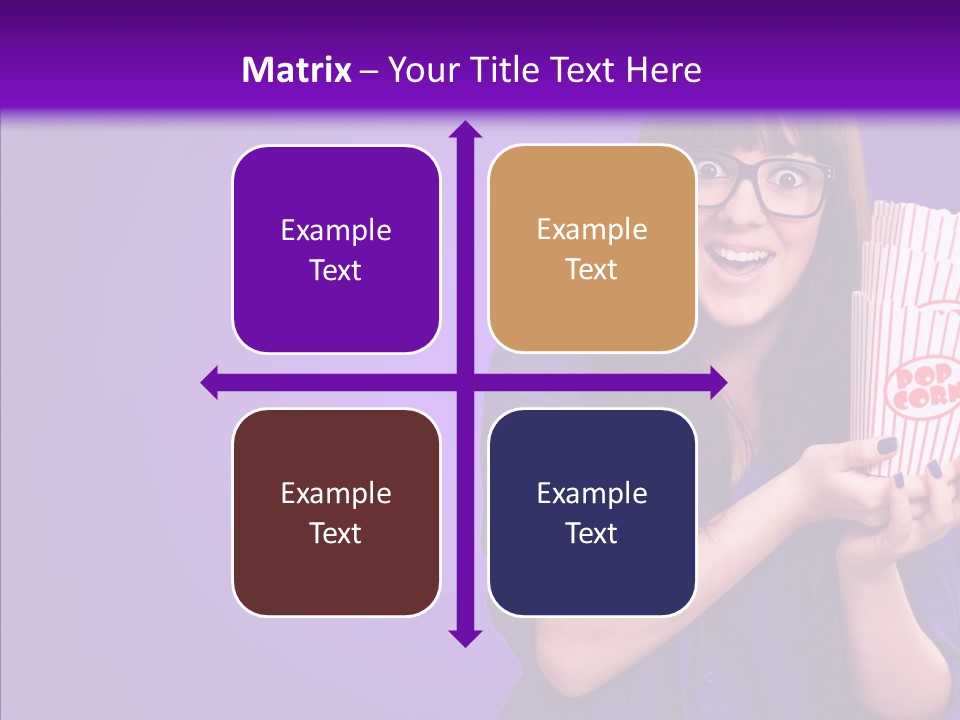 Matrix – Your Title Text Here

Example Text

Example Text

Example Text

Example Text

POP CORN